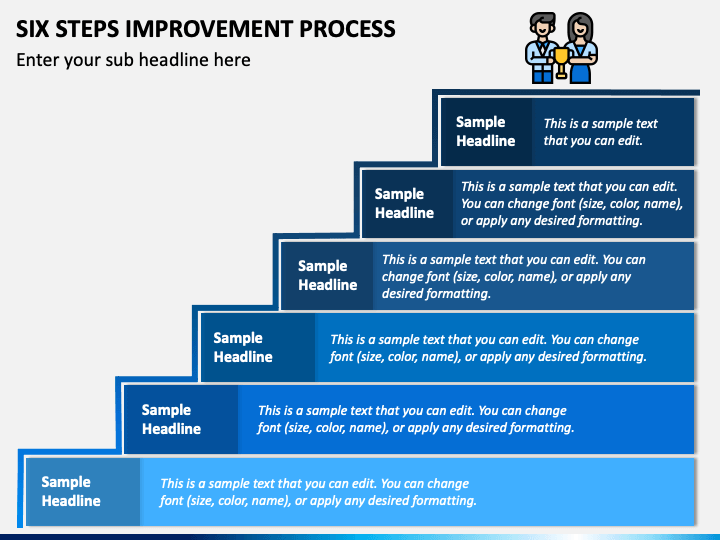 SIX STEPS IMPROVEMENT PROCESS

Enter your sub headline here

Sample Headline

This is a sample text that you can edit.

Sample Headline

This is a sample text that you can edit. You can change font (size, color, name), or apply any desired formatting.

Sample Headline

This is a sample text that you can edit. You can change font (size, color, name), or apply any desired formatting.

Sample Headline

This is a sample text that you can edit. You can change font (size, color, name), or apply any desired formatting.

Sample Headline

This is a sample text that you can edit. You can change font (size, color, name), or apply any desired formatting.

Sample Headline

This is a sample text that you can edit. You can change font (size, color, name), or apply any desired formatting.